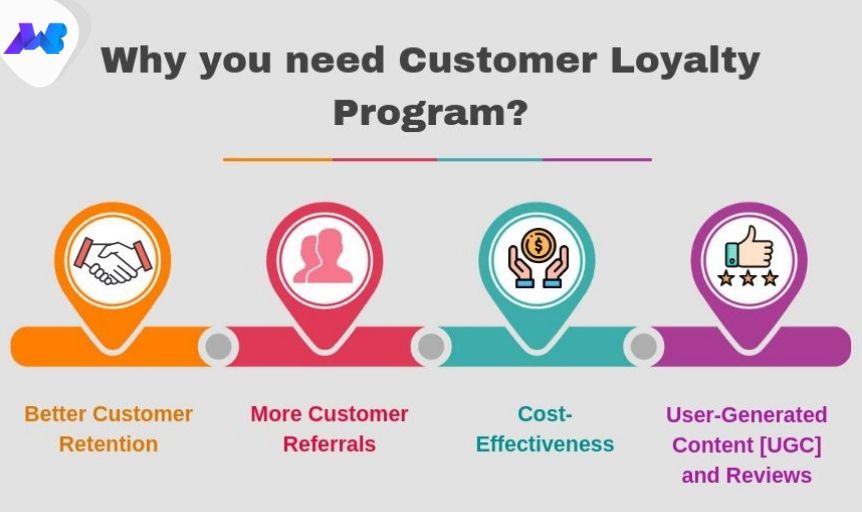 Why you need Customer Loyalty Program?

Better Customer Retention

More Customer Referrals

Cost-Effectiveness

User-Generated Content [UGC] and Reviews